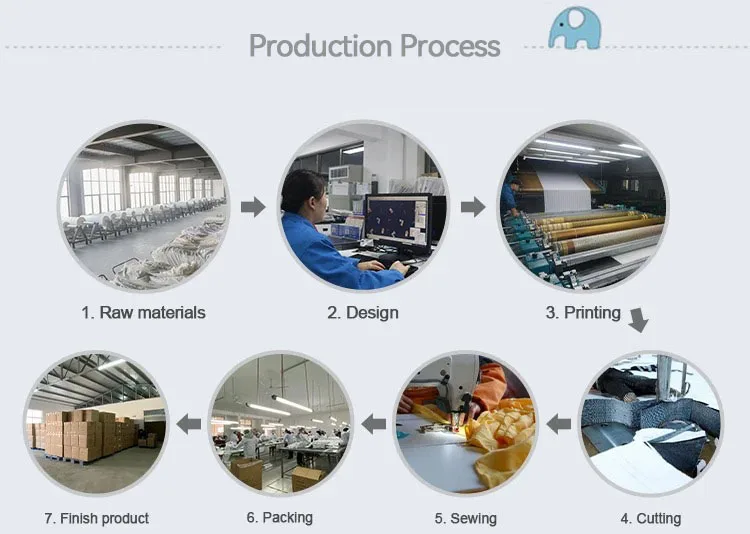 Production Process

1. Raw materials

2. Design

3. Printing

4. Cutting

5. Sewing

6. Packing

7. Finish product